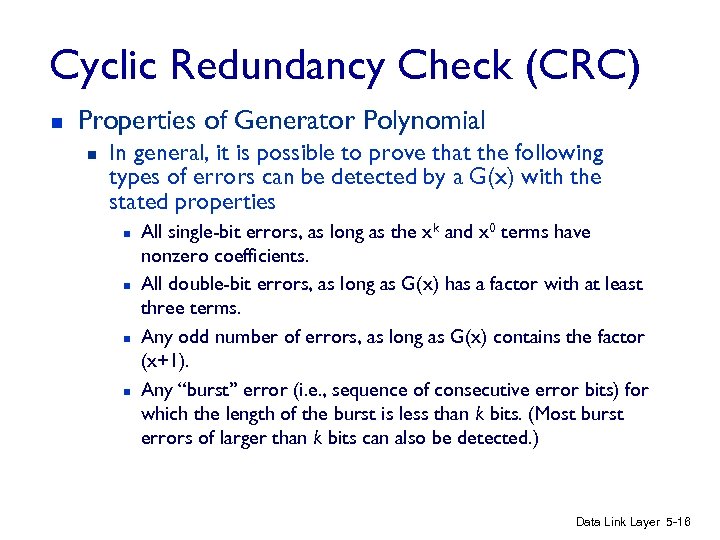 Cyclic Redundancy Check (CRC)

Properties of Generator Polynomial

In general, it is possible to prove that the following types of errors can be detected by a G(x) with the stated properties

All single-bit errors, as long as the $x^k$ and $x^0$ terms have nonzero coefficients.

All double-bit errors, as long as G(x) has a factor with at least three terms.

Any odd number of errors, as long as G(x) contains the factor (x+1).

Any "burst" error (i.e., sequence of consecutive error bits) for which the length of the burst is less than $k$ bits. (Most burst errors of larger than $k$ bits can also be detected.)

Data Link Layer 5-16